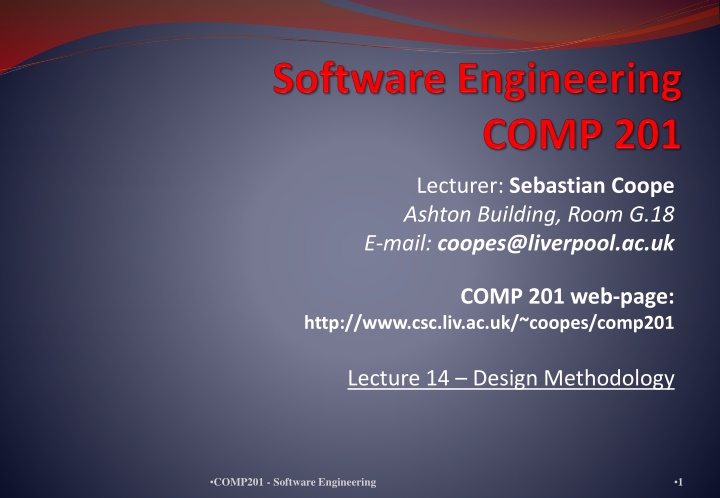 Software Engineering
COMP 201

Lecturer: Sebastian Coope
Ashton Building, Room G.18
E-mail: coopes@liverpool.ac.uk

COMP 201 web-page:
http://www.csc.liv.ac.uk/~coopes/comp201

Lecture 14 – Design Methodology

•COMP201 - Software Engineering

•1